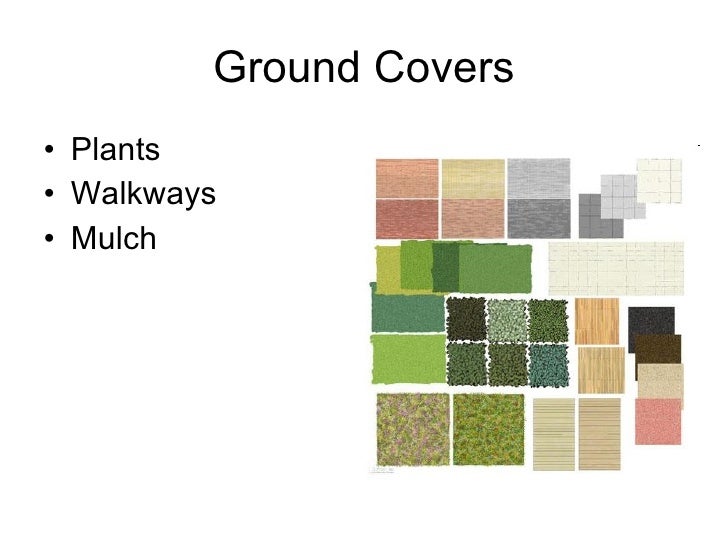 Ground Covers

• Plants
• Walkways
• Mulch